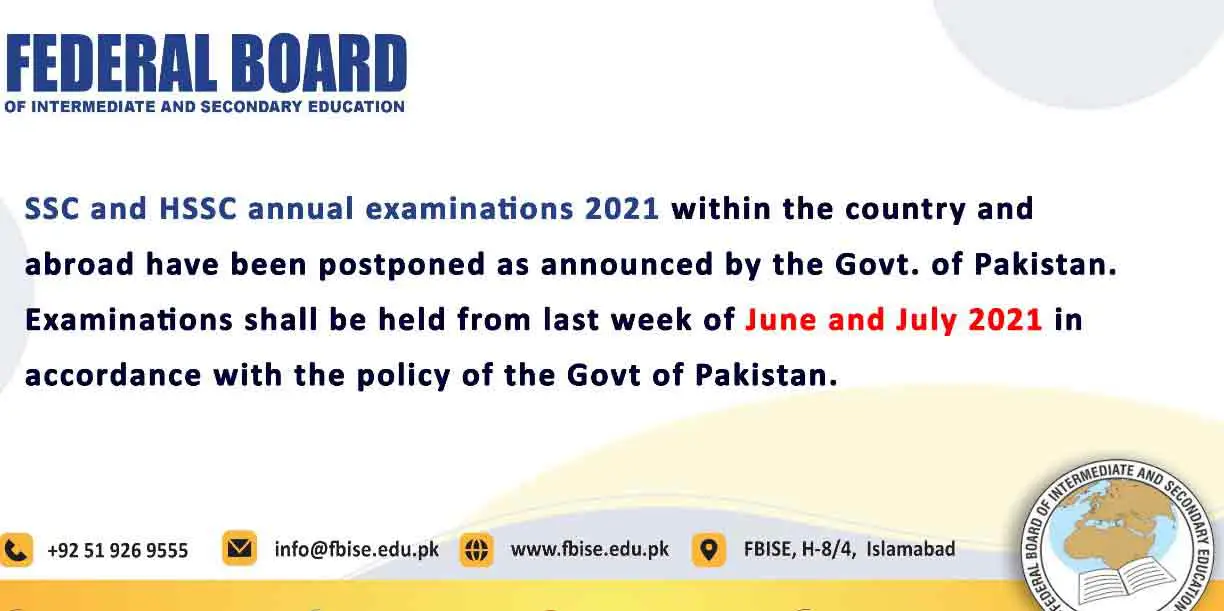 FEDERAL BOARD
OF INTERMEDIATE AND SECONDARY EDUCATION

SSC and HSSC annual examinations 2021 within the country and abroad have been postponed as announced by the Govt. of Pakistan. Examinations shall be held from last week of June and July 2021 in accordance with the policy of the Govt of Pakistan.

+92 51 926 9555 info@fbise.edu.pk www.fbise.edu.pk FBISE, H-8/4, Islamabad

FEDERAL BOARD OF INTERMEDIATE AND SECONDARY EDUCATION